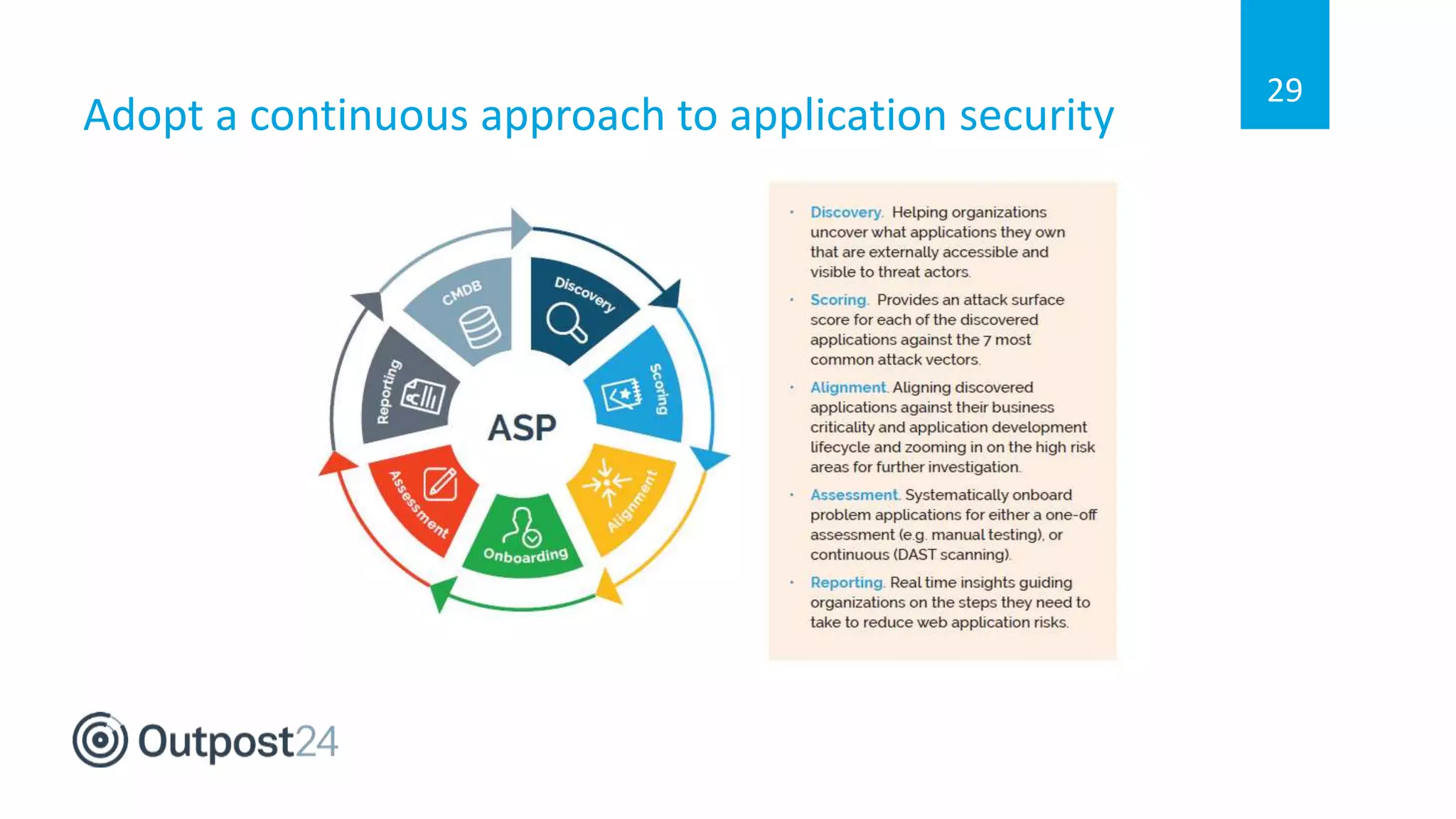 29

Adopt a continuous approach to application security

CMDB
Discovery
Scoring
Alignment
Onboarding
Assessment
Reporting
ASP

• Discovery. Helping organizations uncover what applications they own that are externally accessible and visible to threat actors.
• Scoring. Provides an attack surface score for each of the discovered applications against the 7 most common attack vectors.
• Alignment. Aligning discovered applications against their business criticality and application development lifecycle and zooming in on the high risk areas for further investigation.
• Assessment. Systematically onboard problem applications for either a one-off assessment (e.g. manual testing), or continuous (DAST scanning).
• Reporting. Real time insights guiding organizations on the steps they need to take to reduce web application risks.

Outpost24